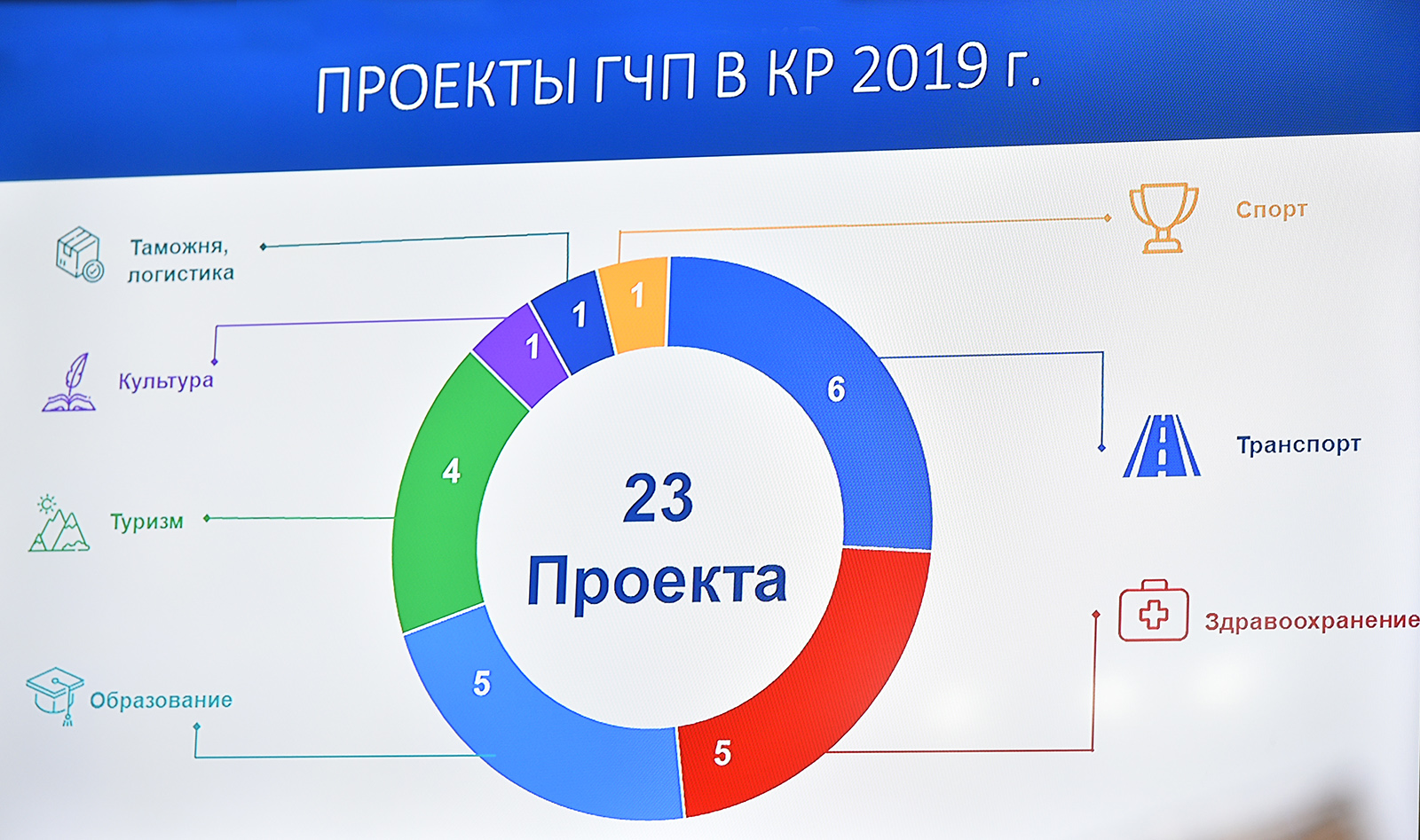 ПРОЕКТЫ ГЧП В КР 2019 г.

Таможня, логистика

Культура

Туризм

Образование

Спорт

Транспорт

Здравоохранение

1

1

1

6

4

5

5

23 Проекта